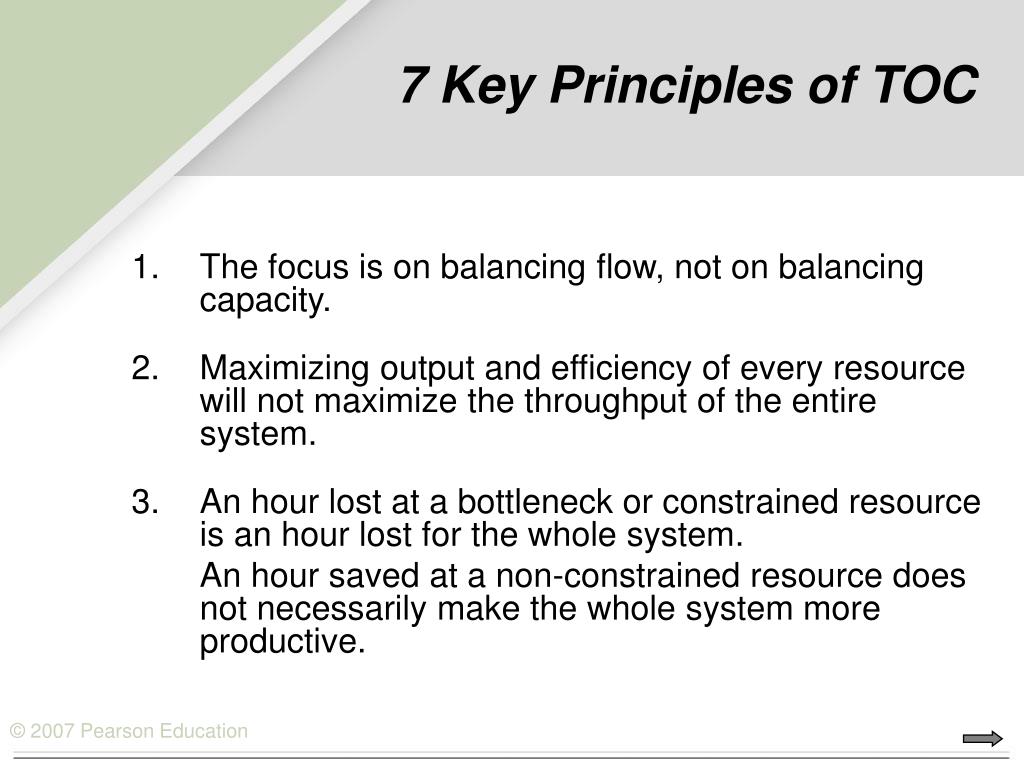 7 Key Principles of TOC

1. The focus is on balancing flow, not on balancing capacity.

2. Maximizing output and efficiency of every resource will not maximize the throughput of the entire system.

3. An hour lost at a bottleneck or constrained resource is an hour lost for the whole system.

An hour saved at a non-constrained resource does not necessarily make the whole system more productive.

© 2007 Pearson Education